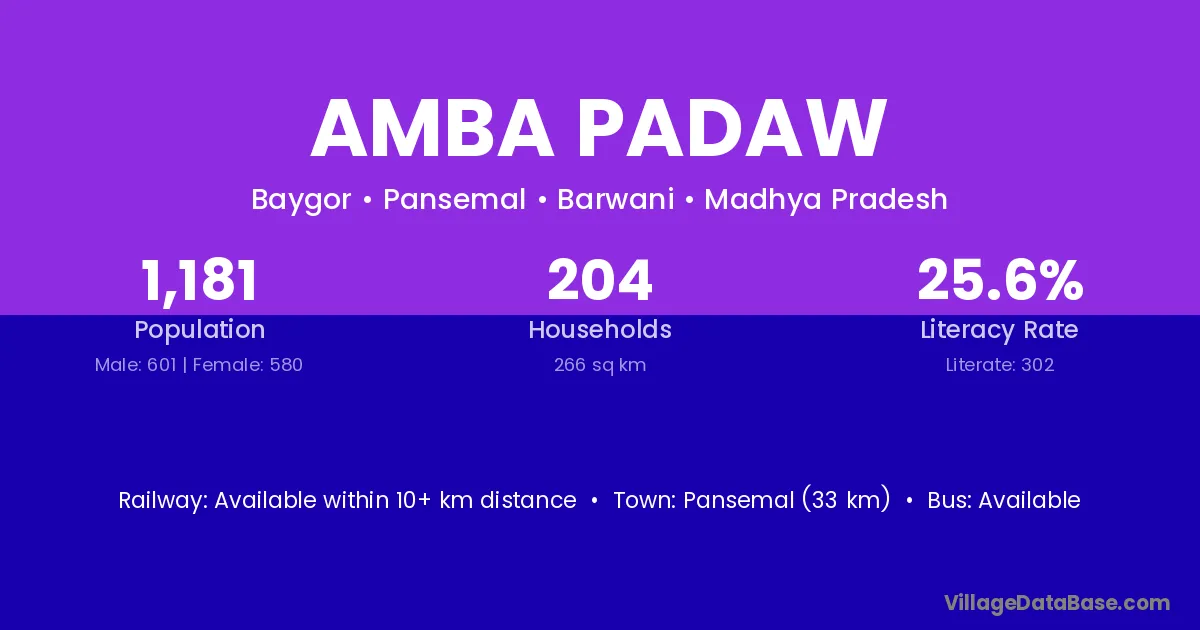 AMBA PADAW

Baygor • Pansemal • Barwani • Madhya Pradesh

1,181
Population
Male: 601 | Female: 580

204
Households
266 sq km

25.6%
Literacy Rate
Literate: 302

Railway: Available within 10+ km distance • Town: Pansemal (33 km) • Bus: Available

VillageDataBase.com